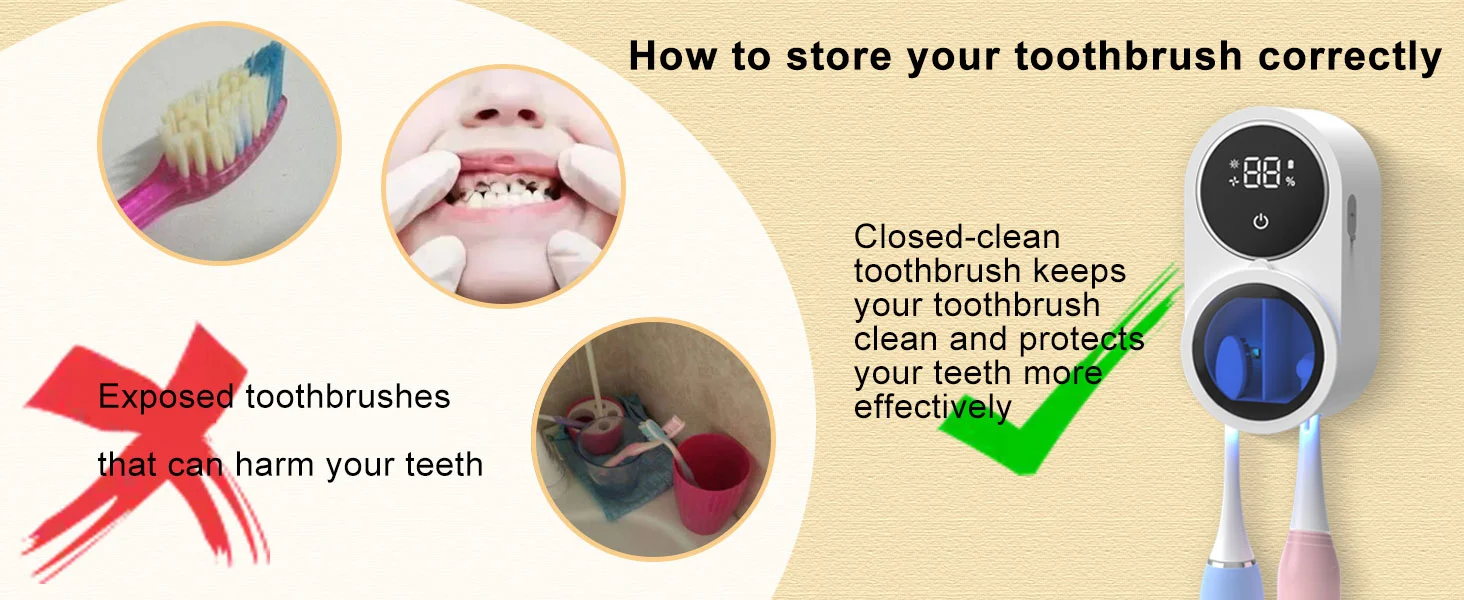 How to store your toothbrush correctly

Exposed toothbrushes

that can harm your teeth

Closed-clean toothbrush keeps your toothbrush clean and protects your teeth more effectively

88 %